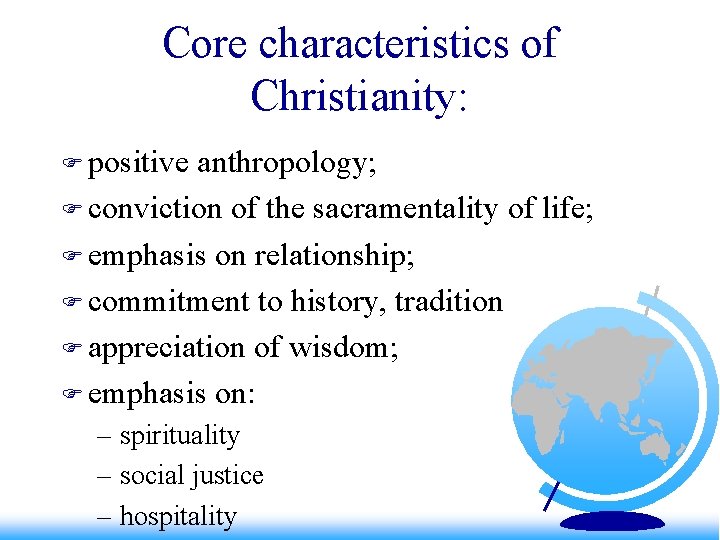 Core characteristics of Christianity:

☞ positive anthropology;
☞ conviction of the sacramentality of life;
☞ emphasis on relationship;
☞ commitment to history, tradition
☞ appreciation of wisdom;
☞ emphasis on:
– spirituality
– social justice
– hospitality